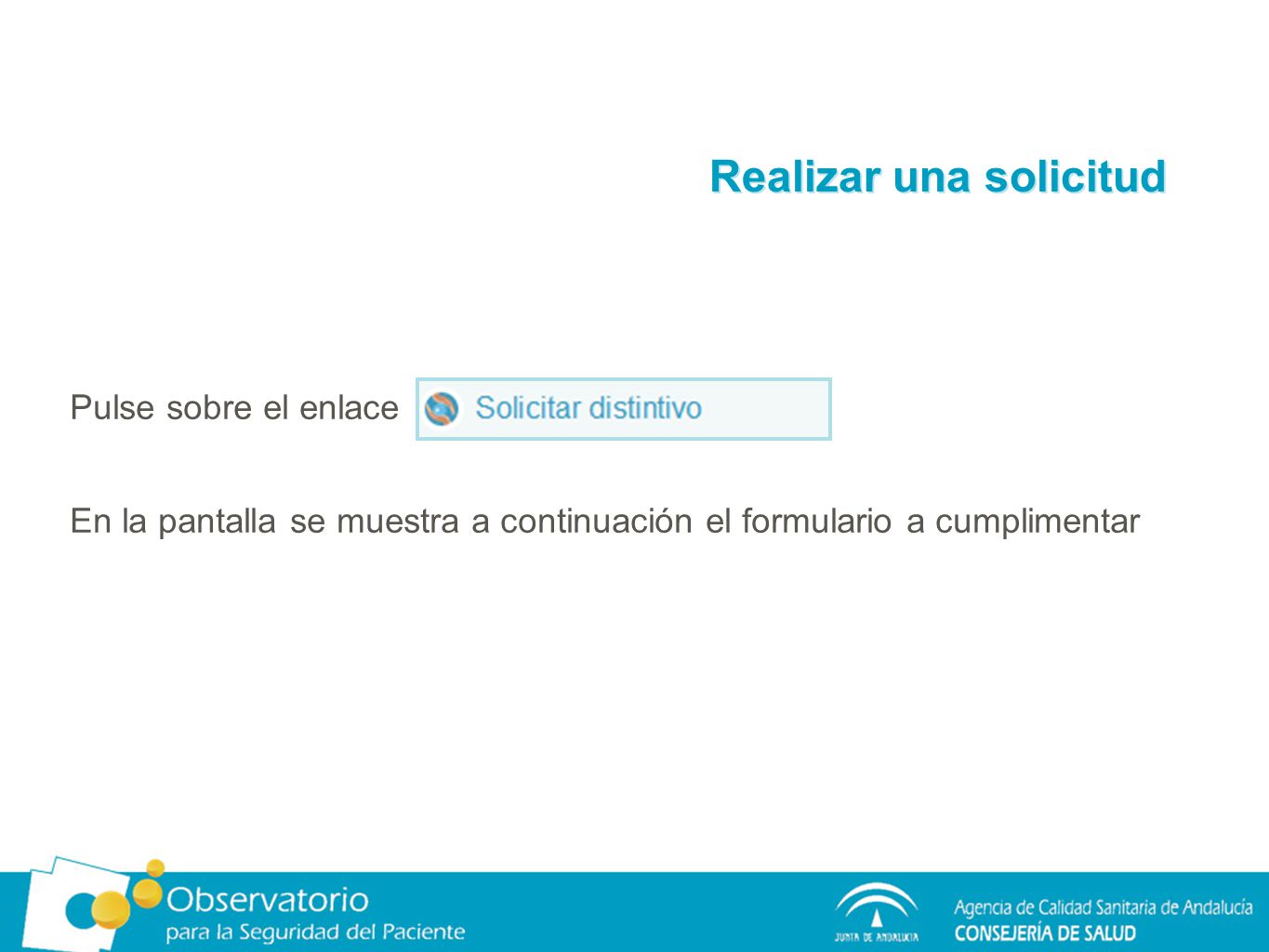 Realizar una solicitud

Pulse sobre el enlace Solicitar distintivo

En la pantalla se muestra a continuación el formulario a cumplimentar

Observatorio para la Seguridad del Paciente

JUNTA DE ANDALUCIA

Agencia de Calidad Sanitaria de Andalucía
CONSEJERÍA DE SALUD